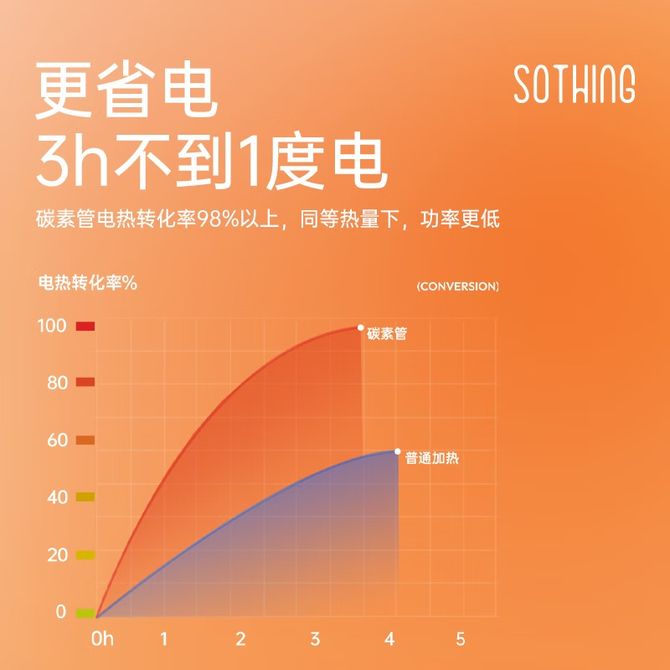 更省电
3h不到1度电

SOTHING

碳素管电热转化率98%以上，同等热量下，功率更低

电热转化率%

(CONVERSION)

100
80
60
40
20
0

碳素管

普通加热

0h 1 2 3 4 5